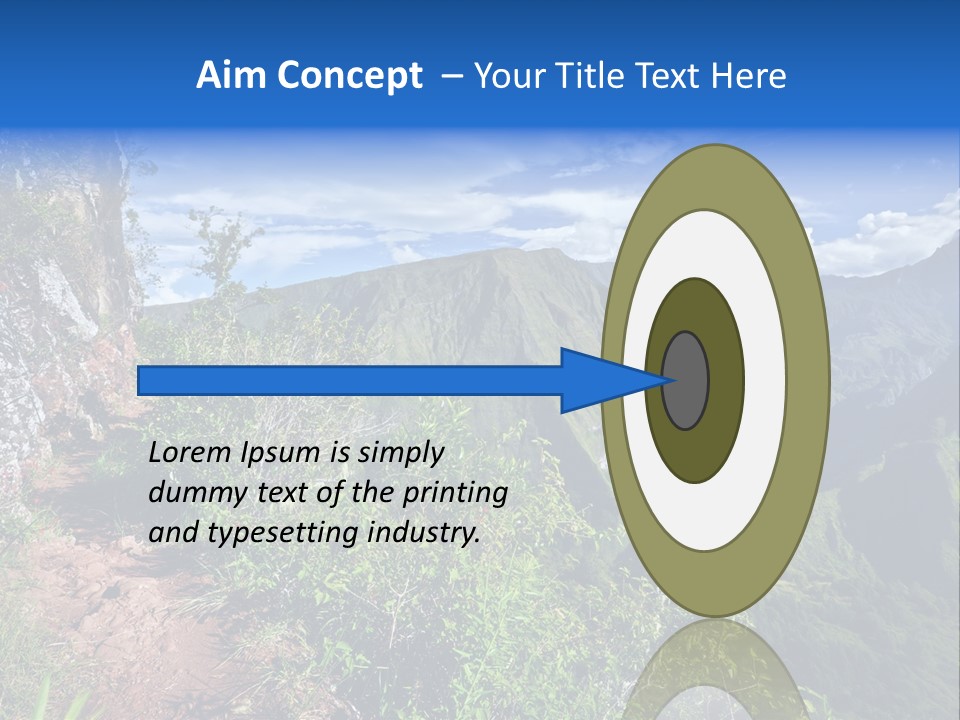 Aim Concept – Your Title Text Here

Lorem Ipsum is simply dummy text of the printing and typesetting industry.